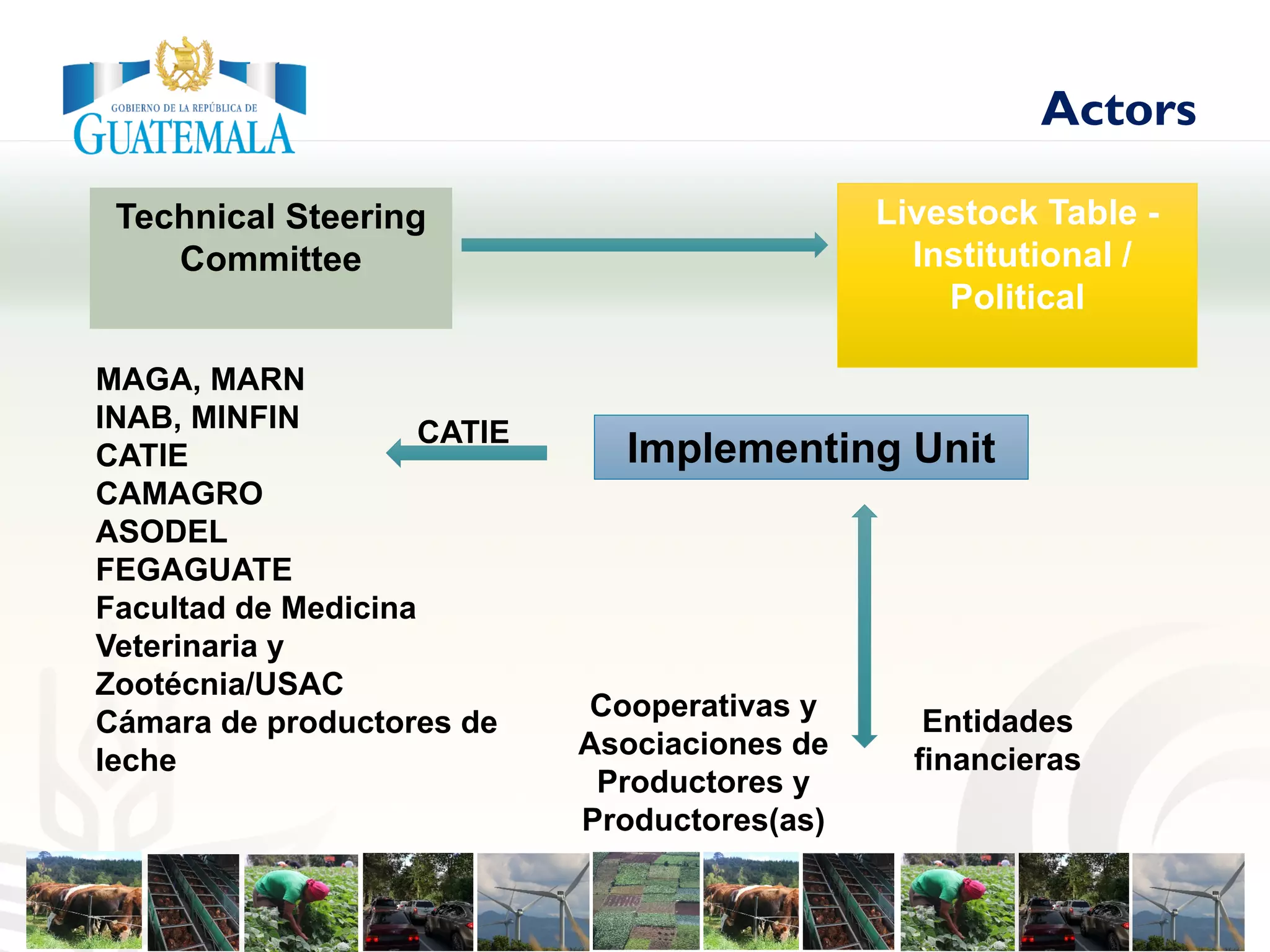 GOBIERNO DE LA REPÚBLICA DE
GUATEMALA

Actors

Technical Steering Committee

Livestock Table - Institutional / Political

MAGA, MARN
INAB, MINFIN
CATIE
CAMAGRO
ASODEL
FEGAGUATE
Facultad de Medicina Veterinaria y Zootécnia/USAC
Cámara de productores de leche

CATIE

Implementing Unit

Cooperativas y Asociaciones de Productores y Productores(as)

Entidades financieras